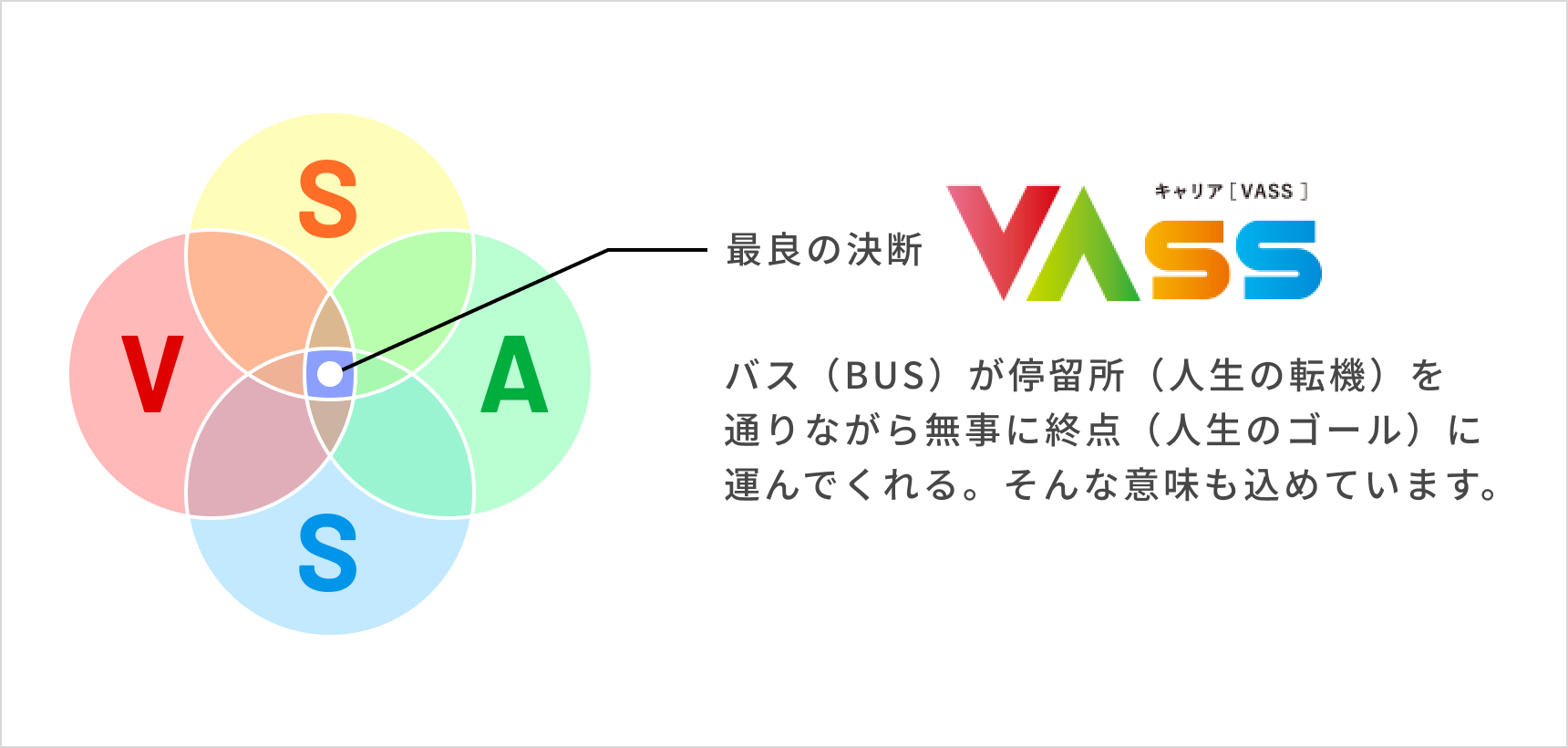 S

V

A

S

最良の決断

キャリア［VASS］

VASS

バス（BUS）が停留所（人生の転機）を通りながら無事に終点（人生のゴール）に運んでくれる。そんな意味も込めています。